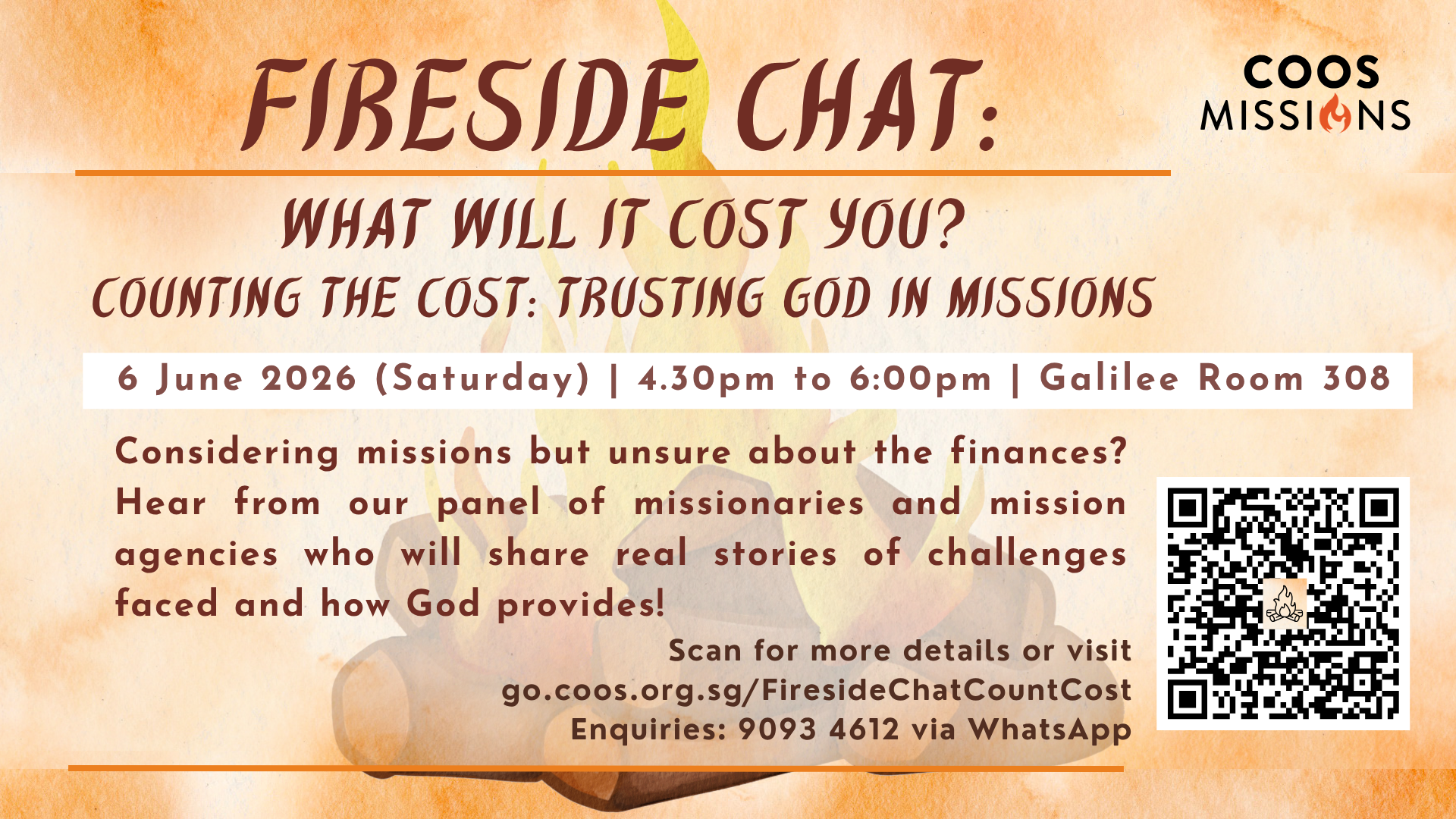 FIRESIDE CHAT:

COOS MISSIONS

WHAT WILL IT COST YOU?
COUNTING THE COST: TRUSTING GOD IN MISSIONS

6 June 2026 (Saturday) | 4.30pm to 6:00pm | Galilee Room 308

Considering missions but unsure about the finances? Hear from our panel of missionaries and mission agencies who will share real stories of challenges faced and how God provides!

Scan for more details or visit go.coos.org.sg/FiresideChatCountCost
Enquiries: 9093 4612 via WhatsApp